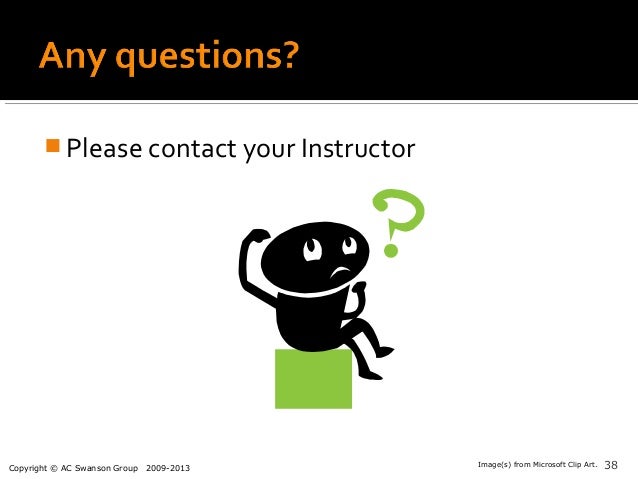 Any questions?

Please contact your Instructor

?

Copyright © AC Swanson Group 2009-2013

Image(s) from Microsoft Clip Art. 38